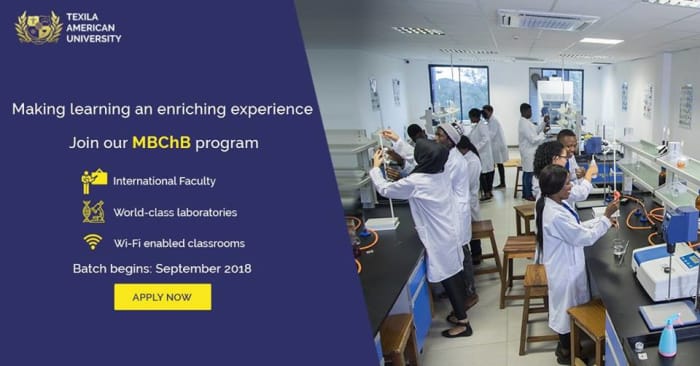 TEXILA AMERICAN UNIVERSITY

Making learning an enriching experience

Join our MBChB program

International Faculty

World-class laboratories

Wi-Fi enabled classrooms

Batch begins: September 2018

APPLY NOW